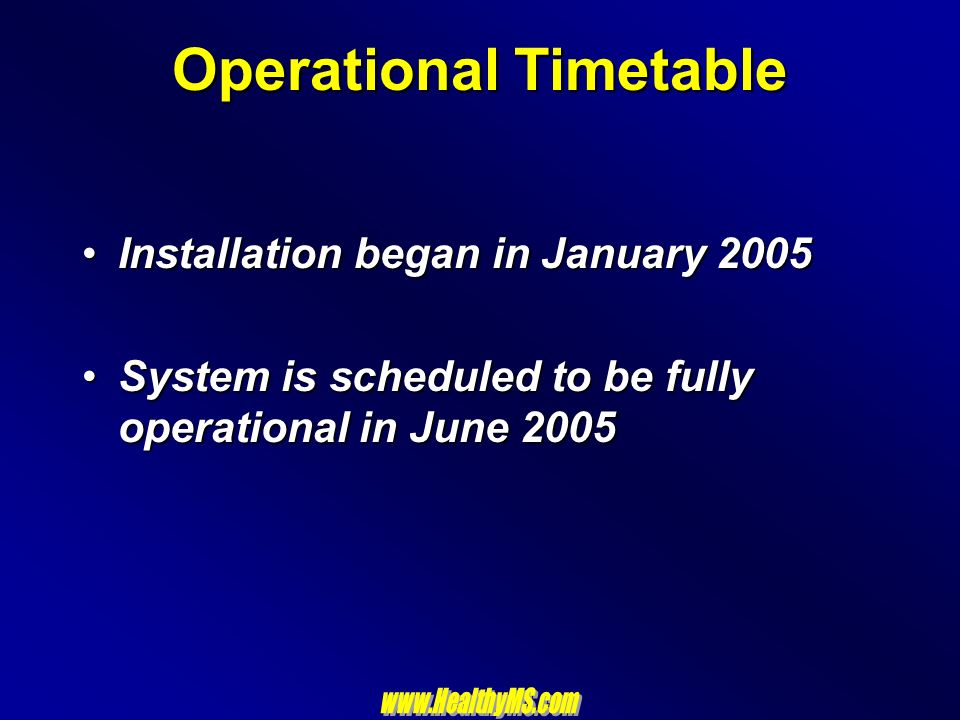 Operational Timetable

• Installation began in January 2005

• System is scheduled to be fully operational in June 2005

www.HealthyMS.com